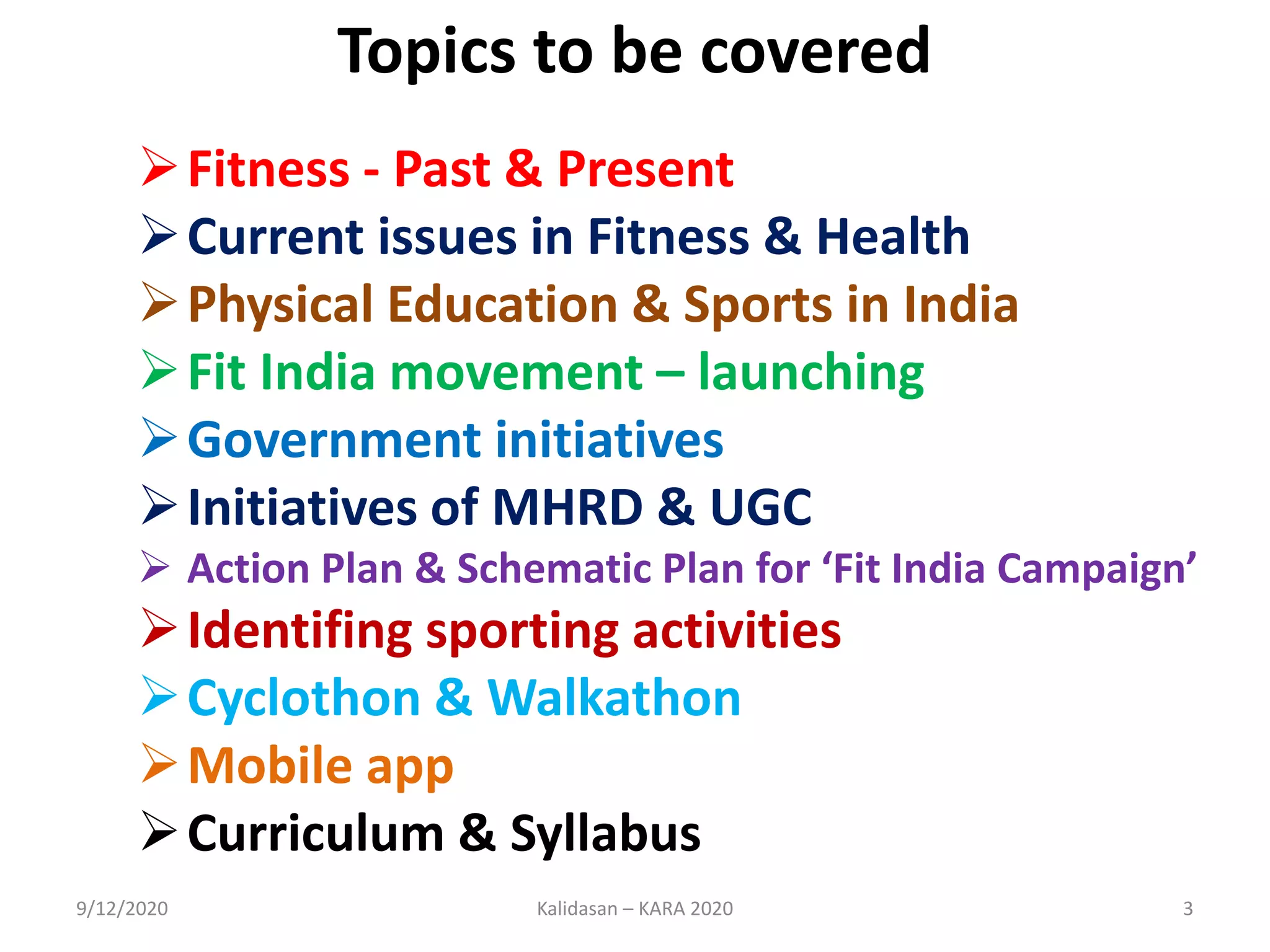 Topics to be covered

➢ Fitness - Past & Present
➢ Current issues in Fitness & Health
➢ Physical Education & Sports in India
➢ Fit India movement – launching
➢ Government initiatives
➢ Initiatives of MHRD & UGC
➢ Action Plan & Schematic Plan for ‘Fit India Campaign’
➢ Identifing sporting activities
➢ Cyclothon & Walkathon
➢ Mobile app
➢ Curriculum & Syllabus

9/12/2020
Kalidasan – KARA 2020
3